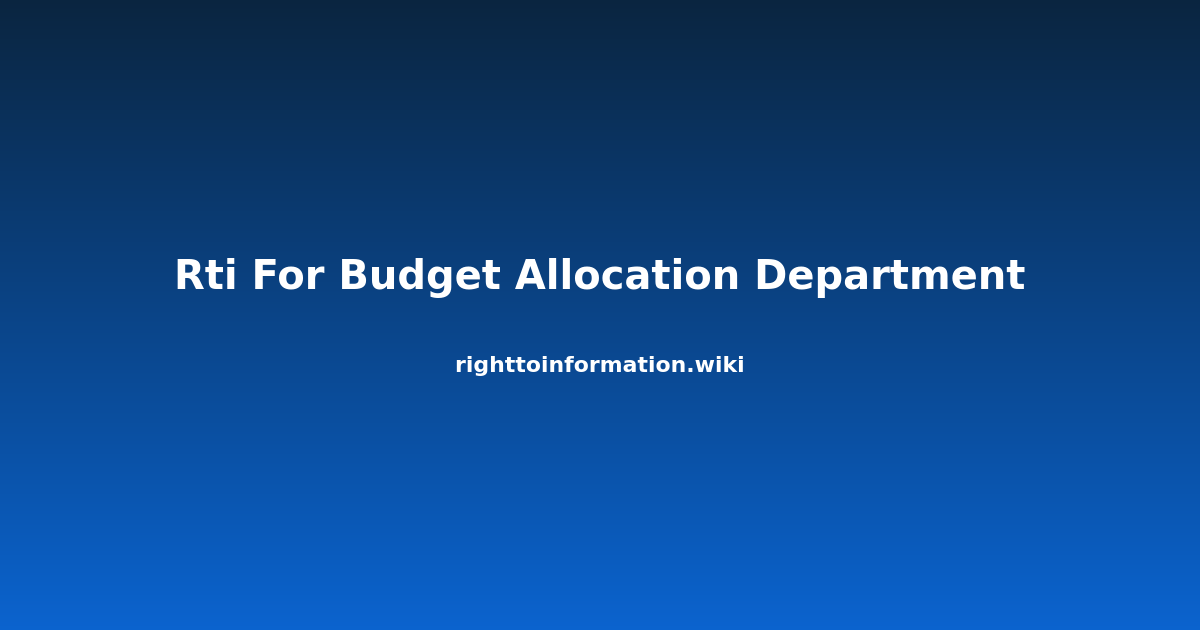 Rti For Budget Allocation Department

righttoinformation.wiki